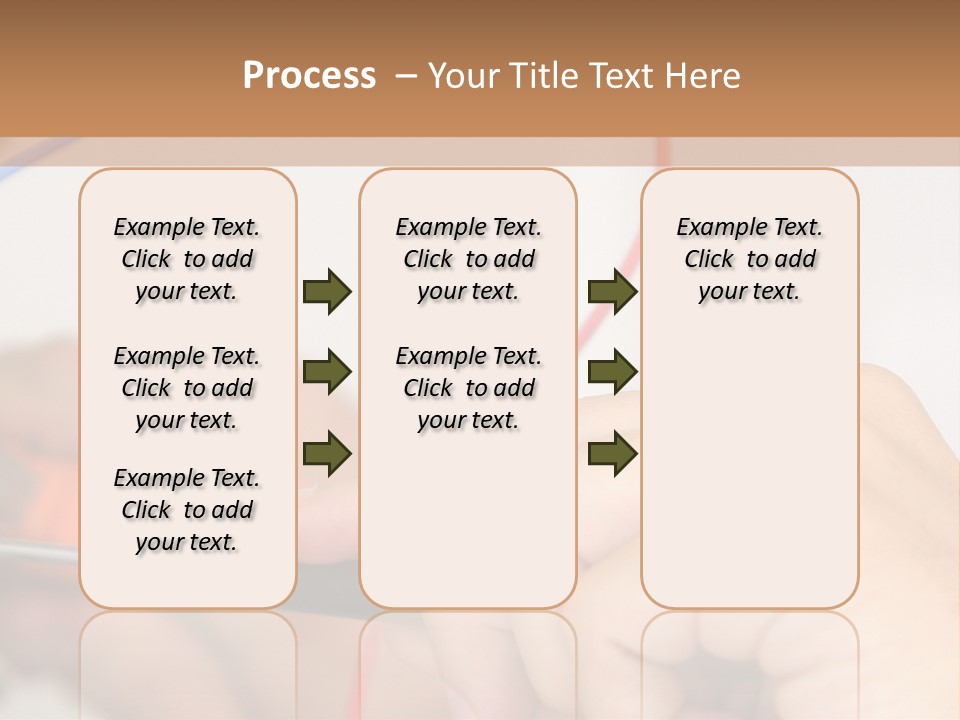 Process – Your Title Text Here

Example Text. Click to add your text.

Example Text. Click to add your text.

Example Text. Click to add your text.

Example Text. Click to add your text.

Example Text. Click to add your text.

Example Text. Click to add your text.